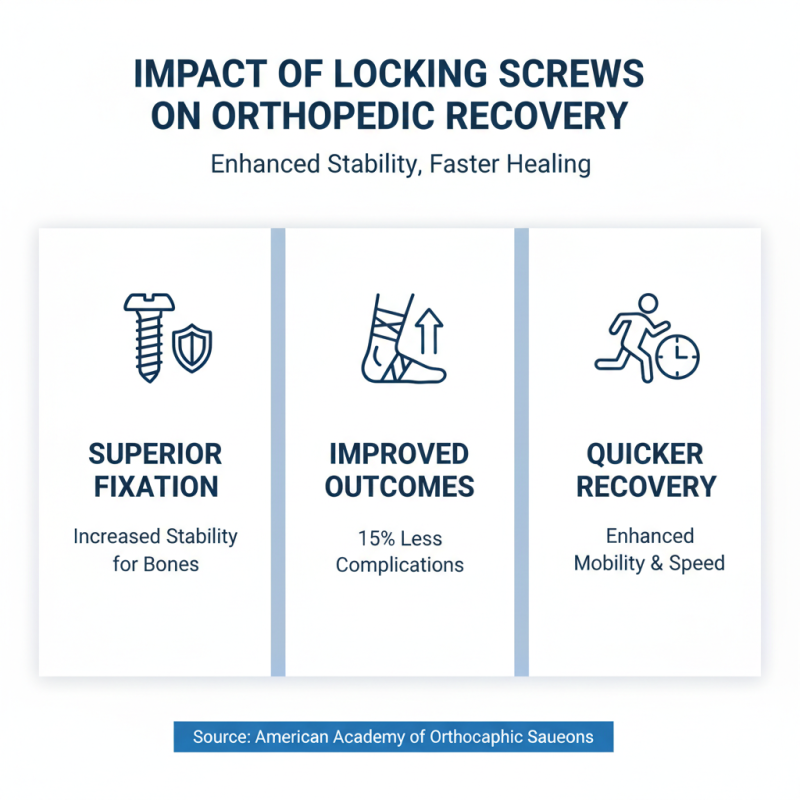 IMPACT OF LOCKING SCREWS ON ORTHOPEDIC RECOVERY

Enhanced Stability, Faster Healing

SUPERIOR FIXATION

Increased Stability for Bones

IMPROVED OUTCOMES

15% Less Complications

QUICKER RECOVERY

Enhanced Mobility & Speed

Source: American Academy of Orthocaphic Saueons